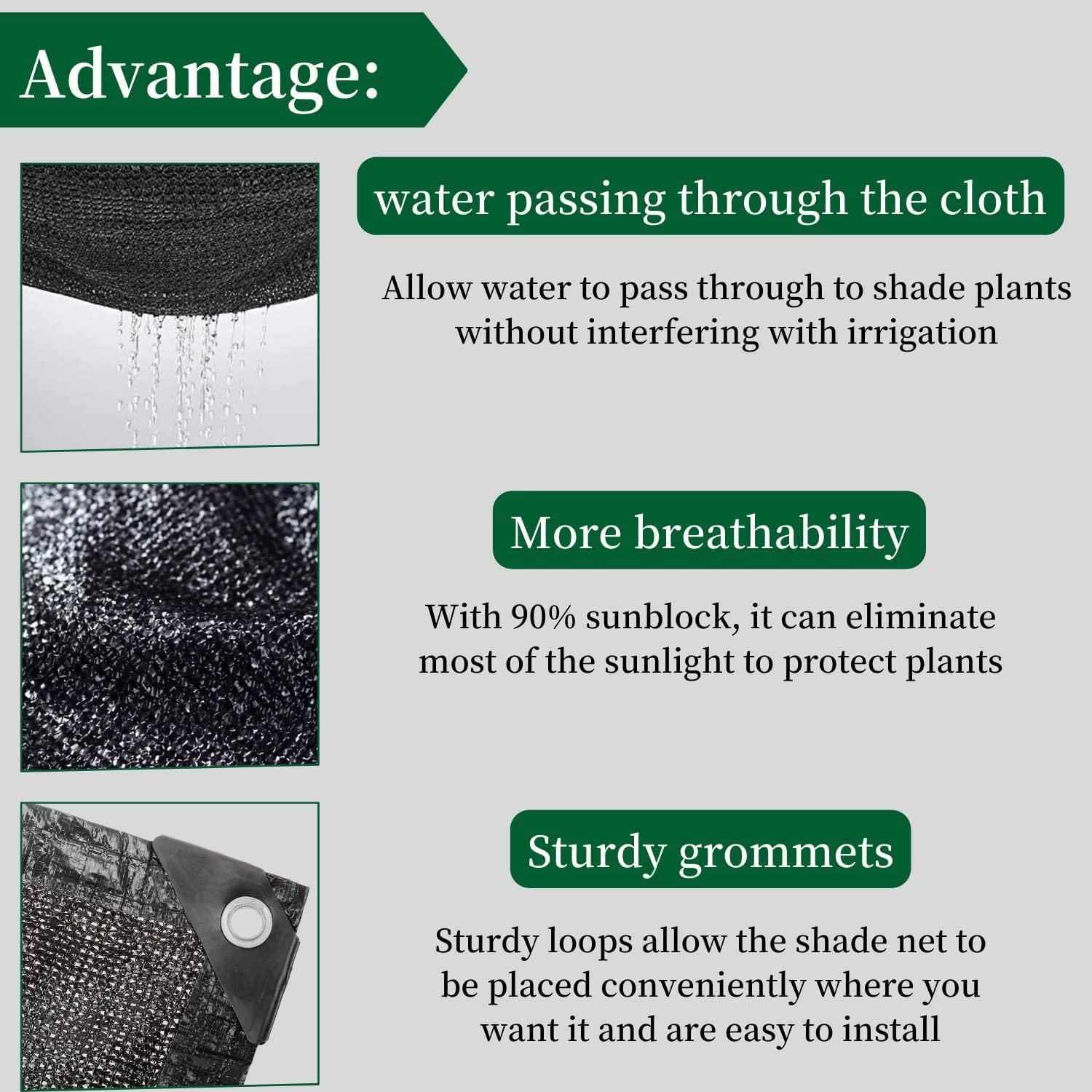 Advantage:

water passing through the cloth

Allow water to pass through to shade plants without interfering with irrigation

More breathability

With 90% sunblock, it can eliminate most of the sunlight to protect plants

Sturdy grommets

Sturdy loops allow the shade net to be placed conveniently where you want it and are easy to install